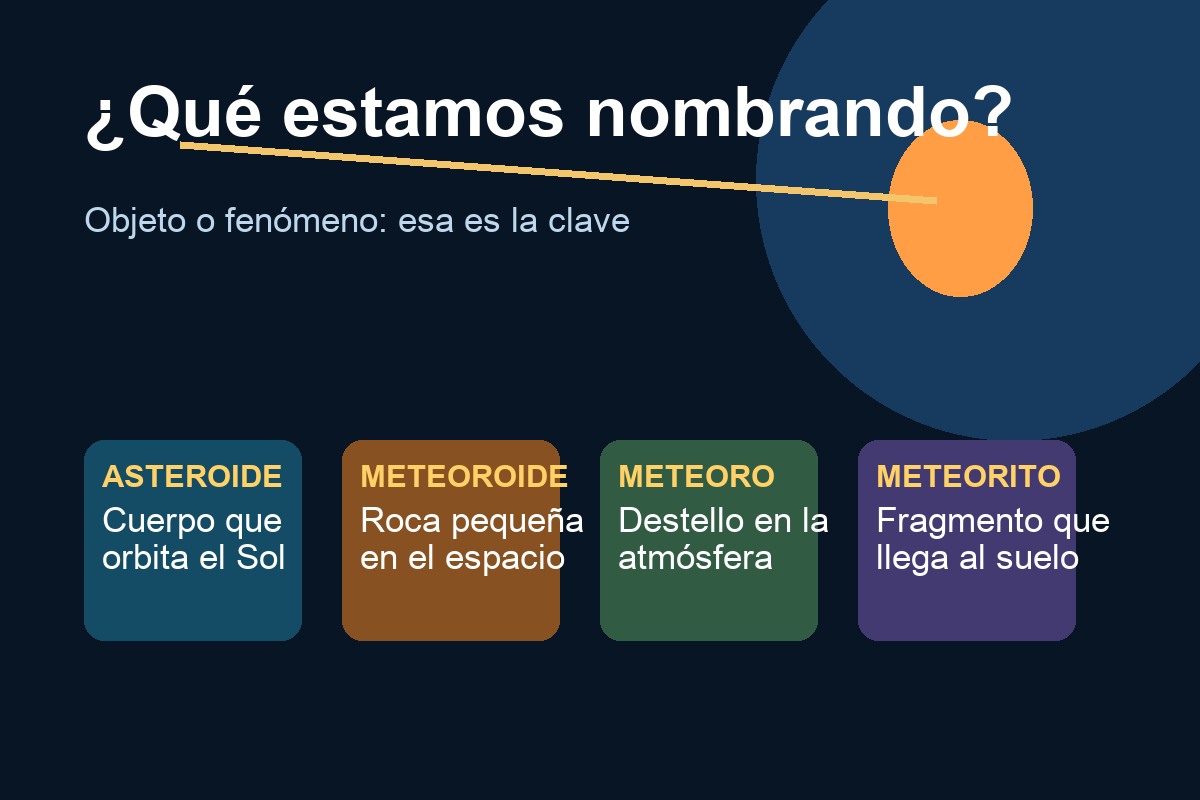 ¿Qué estamos nombrando?

Objeto o fenómeno: esa es la clave

ASTEROIDE
Cuerpo que orbita el Sol

METEOROIDE
Roca pequeña en el espacio

METEORO
Destello en la atmósfera

METEORITO
Fragmento que llega al suelo